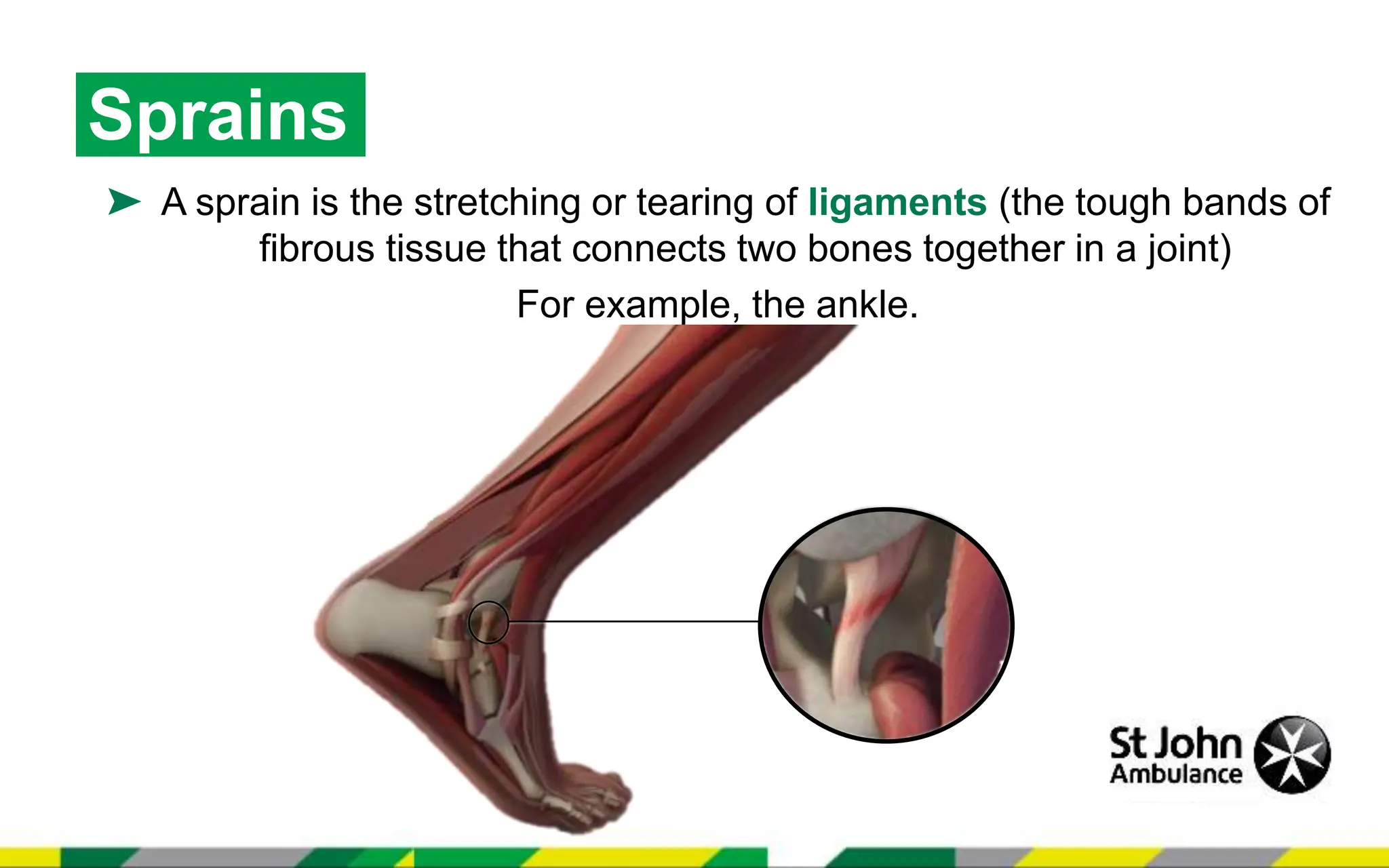 Sprains

➤ A sprain is the stretching or tearing of ligaments (the tough bands of fibrous tissue that connects two bones together in a joint)

For example, the ankle.

St John Ambulance